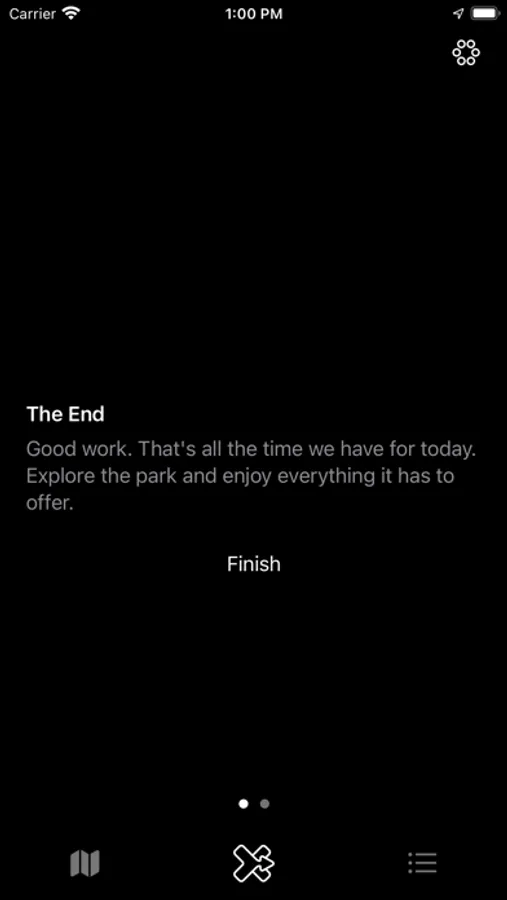 Carrier 1:00 PM

The End

Good work. That's all the time we have for today. Explore the park and enjoy everything it has to offer.

Finish